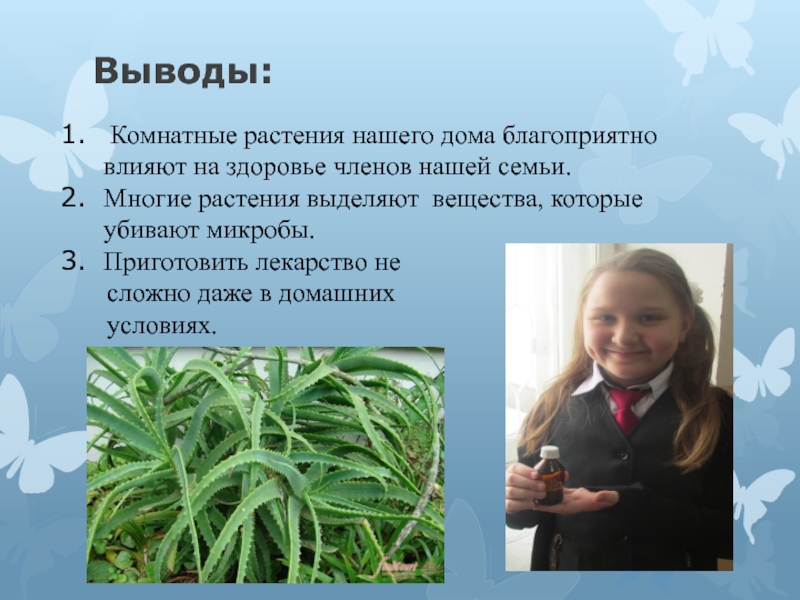 Выводы:

1. Комнатные растения нашего дома благоприятно влияют на здоровье членов нашей семьи.
2. Многие растения выделяют вещества, которые убивают микробы.
3. Приготовить лекарство не сложно даже в домашних условиях.